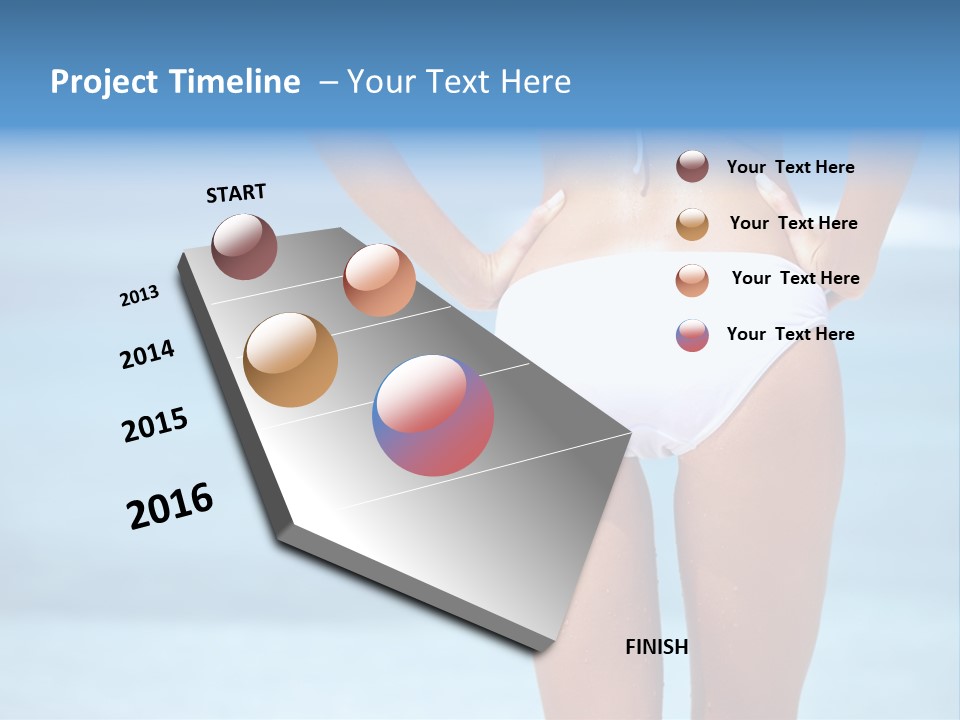 Project Timeline – Your Text Here

START

2013

2014

2015

2016

Your Text Here

Your Text Here

Your Text Here

Your Text Here

FINISH